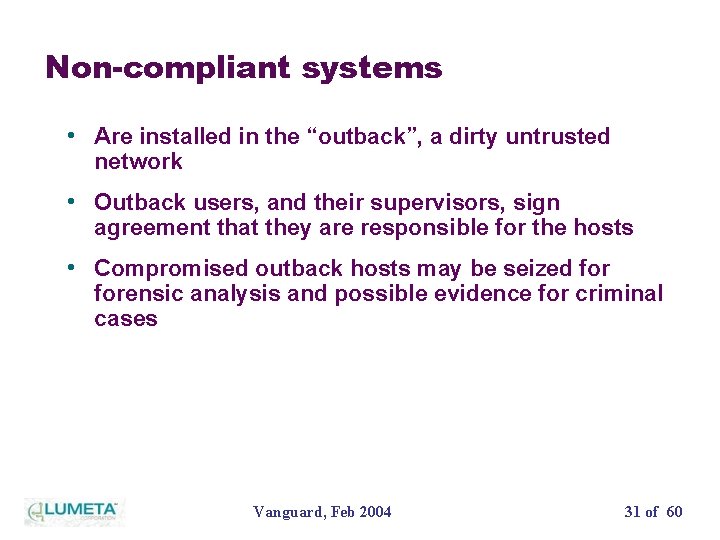 Non-compliant systems

• Are installed in the “outback”, a dirty untrusted network

• Outback users, and their supervisors, sign agreement that they are responsible for the hosts

• Compromised outback hosts may be seized for forensic analysis and possible evidence for criminal cases

LUMETA CORPORATION

Vanguard, Feb 2004

31 of 60